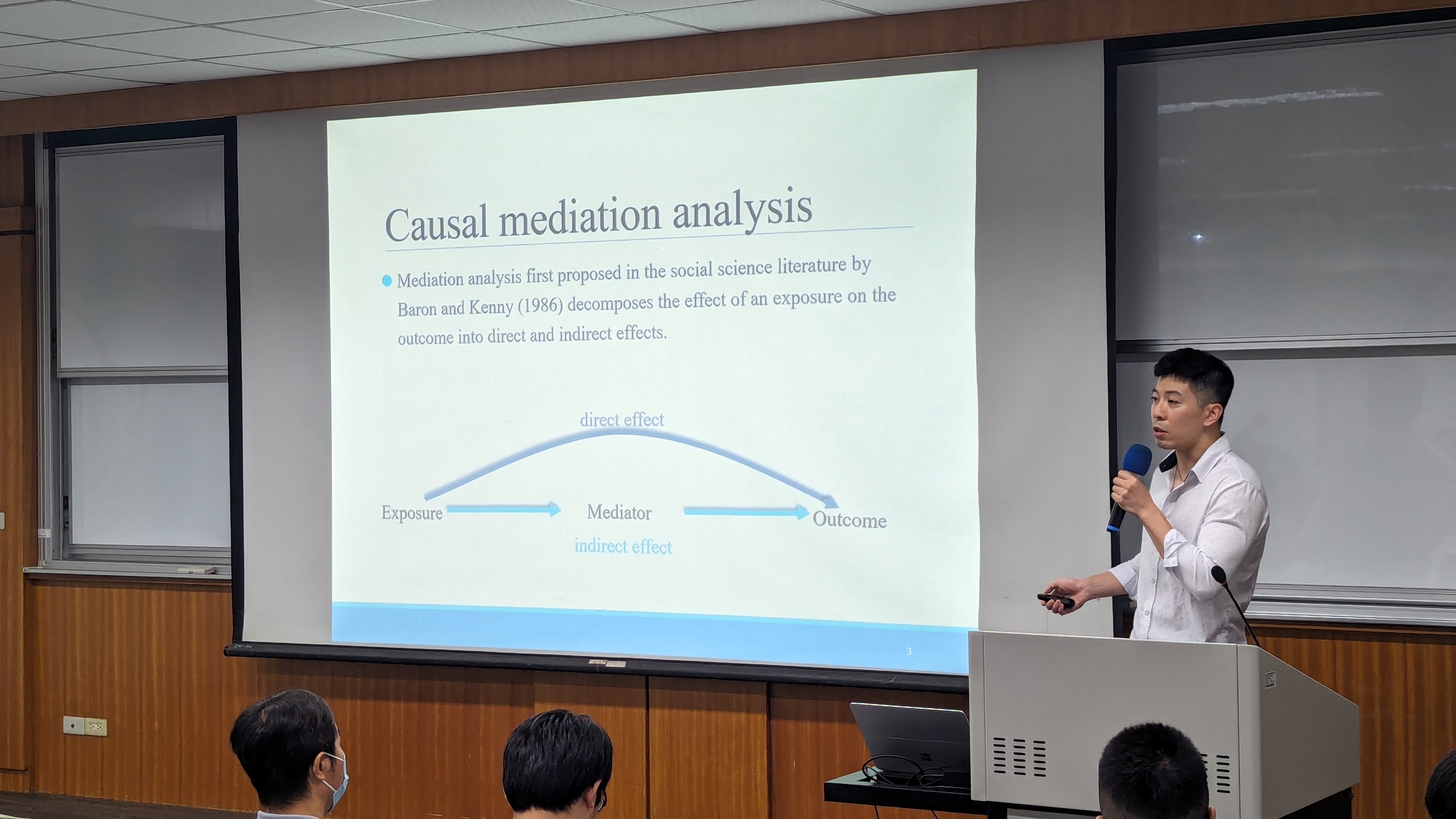 Causal mediation analysis

Mediation analysis first proposed in the social science literature by Baron and Kenny (1986) decomposes the effect of an exposure on the outcome into direct and indirect effects.

direct effect

Exposure

Mediator

Outcome

indirect effect

3